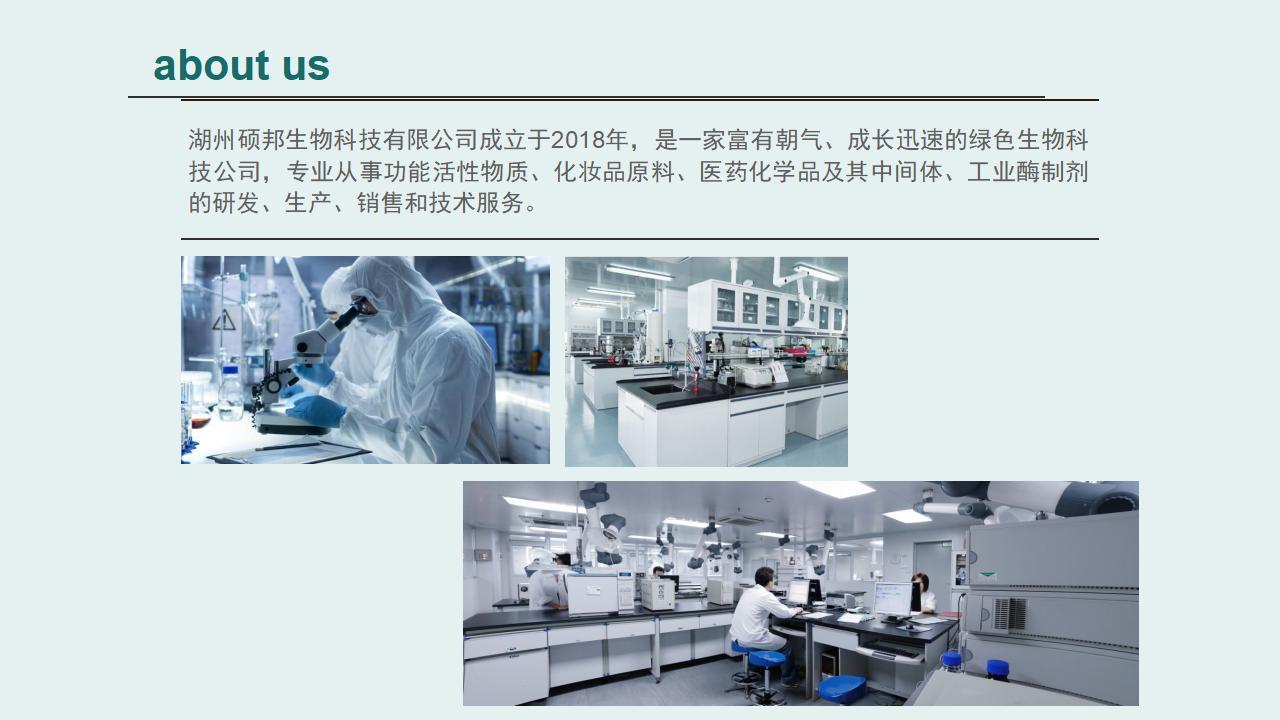 about us

湖州硕邦生物科技有限公司成立于2018年，是一家富有朝气、成长迅速的绿色生物科技公司，专业从事功能活性物质、化妆品原料、医药化学品及其中间体、工业酶制剂的研发、生产、销售和技术服务。